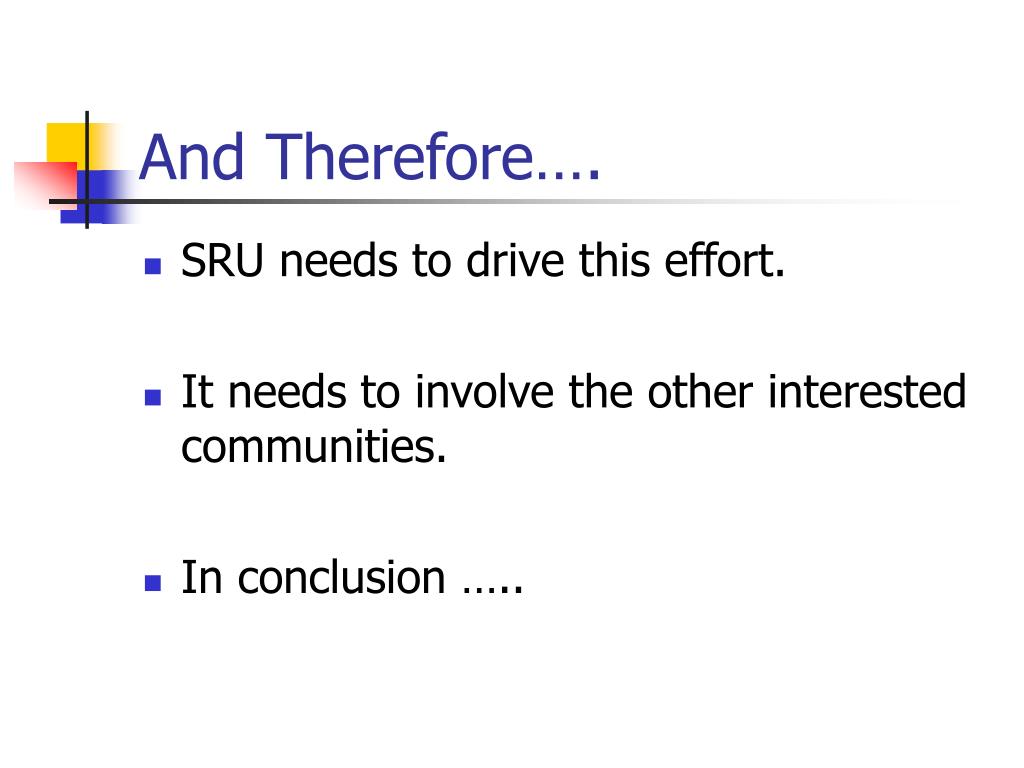 And Therefore….

- SRU needs to drive this effort.
- It needs to involve the other interested communities.
- In conclusion …..